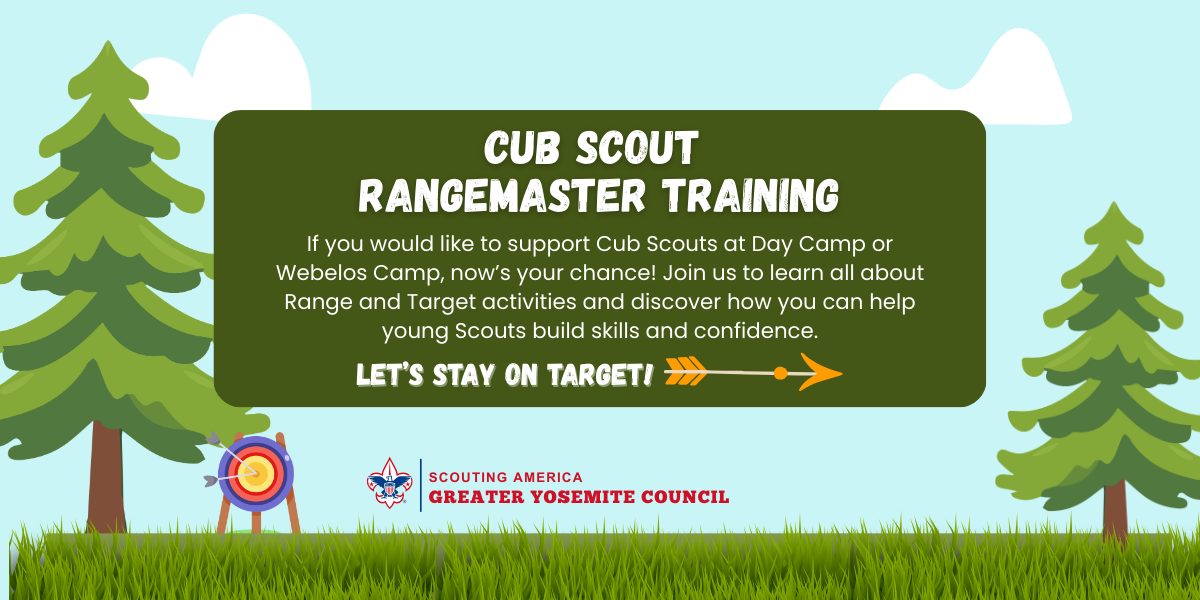 CUB SCOUT
RANGEMASTER TRAINING

If you would like to support Cub Scouts at Day Camp or Webelos Camp, now's your chance! Join us to learn all about Range and Target activities and discover how you can help young Scouts build skills and confidence.

LET'S STAY ON TARGET!

SCOUTING AMERICA
GREATER YOSEMITE COUNCIL